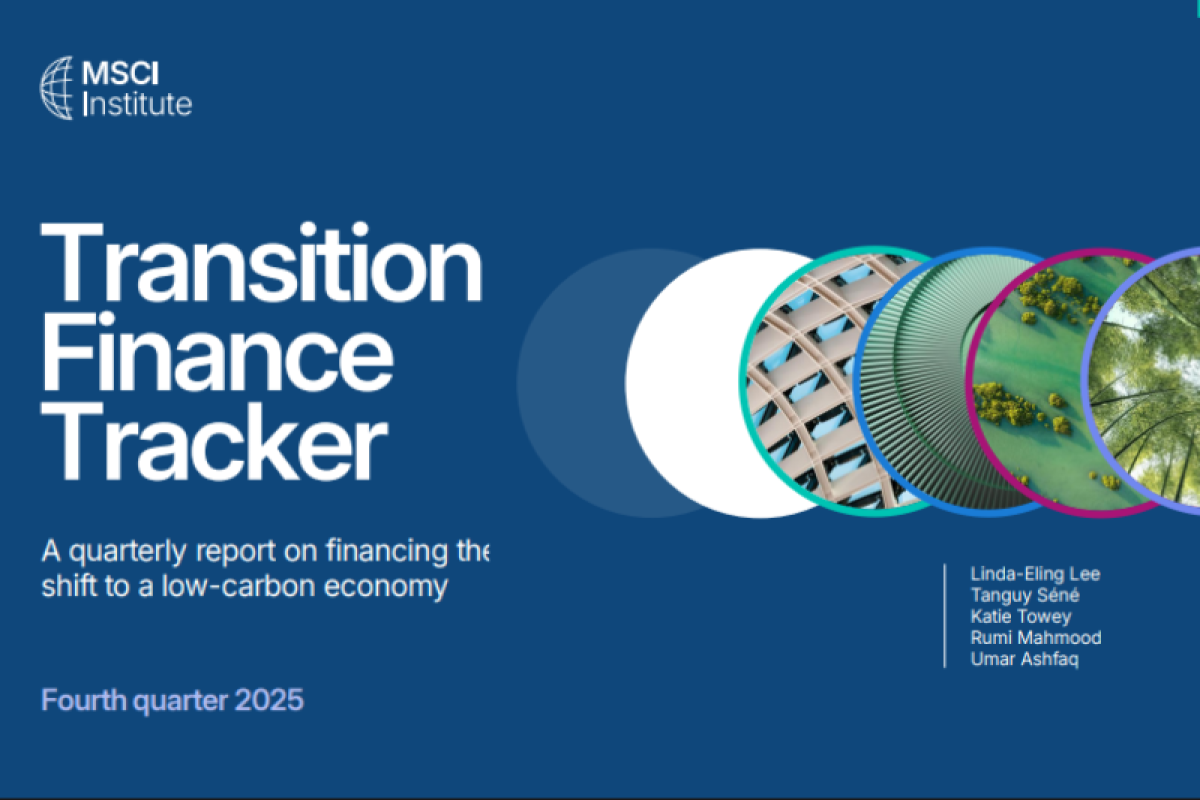 MSCI
Institute

Transition
Finance
Tracker

A quarterly report on financing the shift to a low-carbon economy

Linda-Eling Lee
Tanguy Séné
Katie Towey
Rumi Mahmood
Umar Ashfaq

Fourth quarter 2025